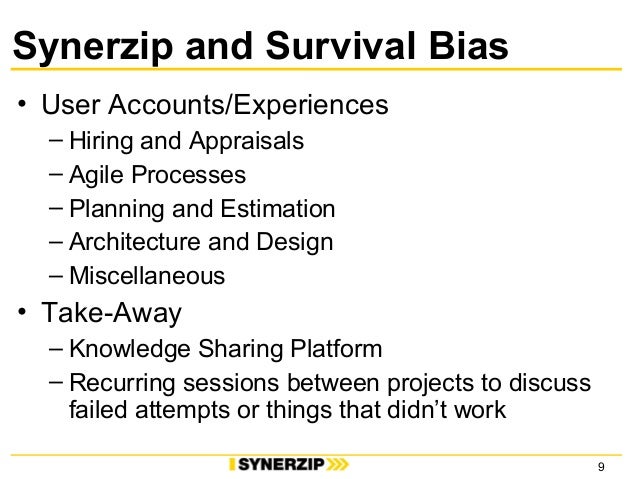 Synerzip and Survival Bias

• User Accounts/Experiences
– Hiring and Appraisals
– Agile Processes
– Planning and Estimation
– Architecture and Design
– Miscellaneous

• Take-Away
– Knowledge Sharing Platform
– Recurring sessions between projects to discuss failed attempts or things that didn't work

SYNERZIP

9